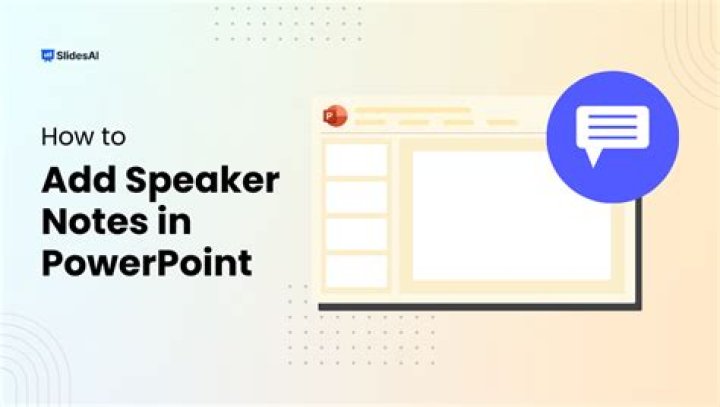 SlidesAI

How to

Add Speaker Notes in PowerPoint

P